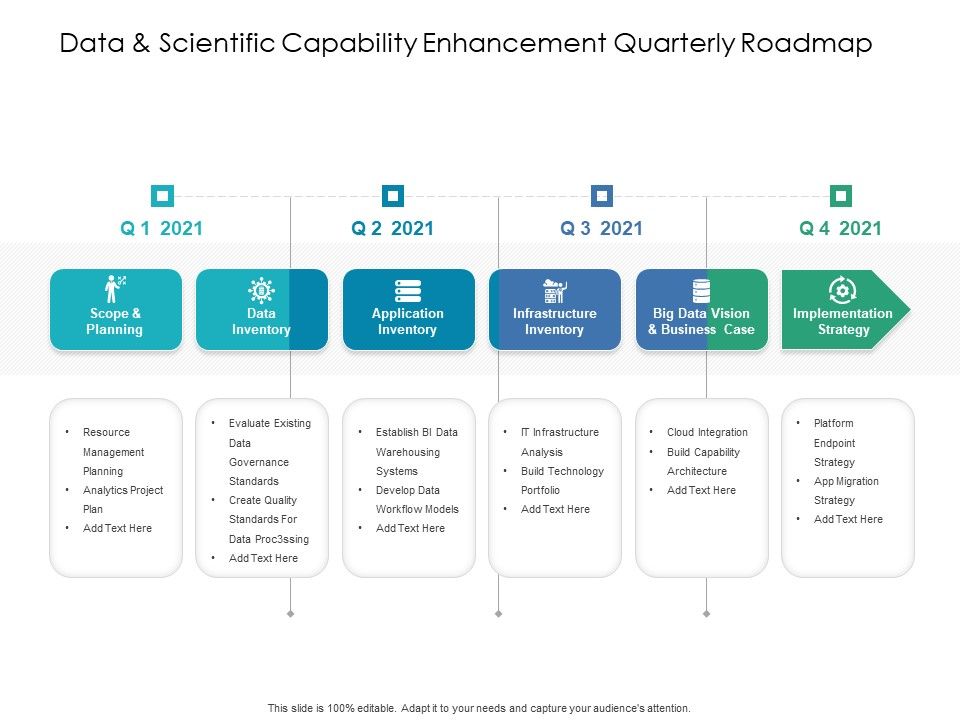 Data & Scientific Capability Enhancement Quarterly Roadmap

Q 1 2021

Q 2 2021

Q 3 2021

Q 4 2021

Scope & Planning

Data Inventory

Application Inventory

Infrastructure Inventory

Big Data Vision & Business Case

Implementation Strategy

• Resource Management Planning
• Analytics Project Plan
• Add Text Here

• Evaluate Existing Data Governance Standards
• Create Quality Standards For Data Proc3ssing
• Add Text Here

• Establish BI Data Warehousing Systems
• Develop Data Workflow Models
• Add Text Here

• IT Infrastructure Analysis
• Build Technology Portfolio
• Add Text Here

• Cloud Integration
• Build Capability Architecture
• Add Text Here

• Platform Endpoint Strategy
• App Migration Strategy
• Add Text Here

This slide is 100% editable. Adapt it to your needs and capture your audience's attention.